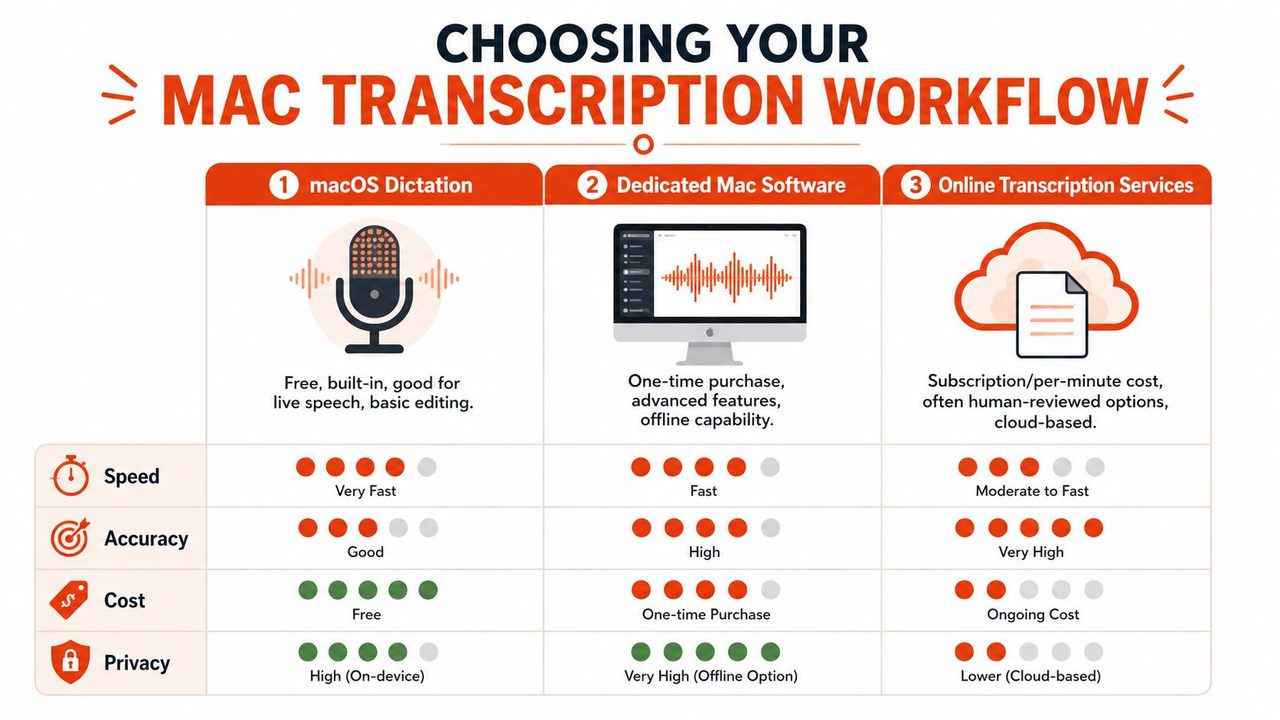 CHOOSING YOUR
MAC TRANSCRIPTION WORKFLOW

| | 1 macOS Dictation | 2 Dedicated Mac Software | 3 Online Transcription Services |
|---|---|---|---|
| | Free, built-in, good for live speech, basic editing. | One-time purchase, advanced features, offline capability. | Subscription/per-minute cost, often human-reviewed options, cloud-based. |
| Speed | Very Fast | Fast | Moderate to Fast |
| Accuracy | Good | High | Very High |
| Cost | Free | One-time Purchase | Ongoing Cost |
| Privacy | High (On-device) | Very High (Offline Option) | Lower (Cloud-based) |